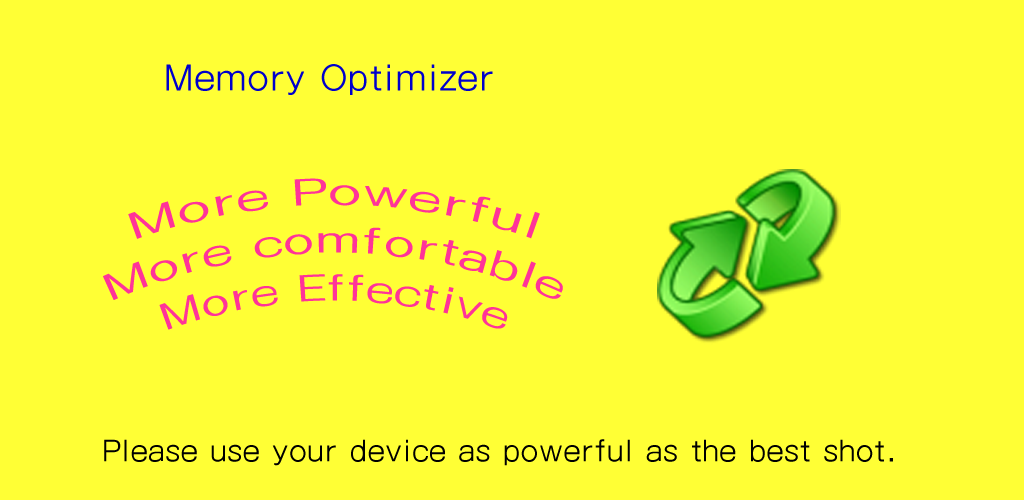 Memory Optimizer

More Powerful
More comfortable
More Effective

Please use your device as powerful as the best shot.